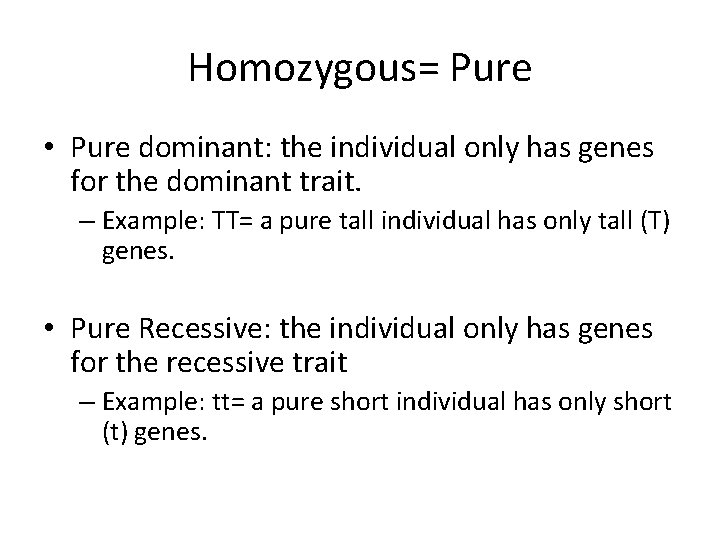 Homozygous= Pure

• Pure dominant: the individual only has genes for the dominant trait.
– Example: TT= a pure tall individual has only tall (T) genes.

• Pure Recessive: the individual only has genes for the recessive trait
– Example: tt= a pure short individual has only short (t) genes.